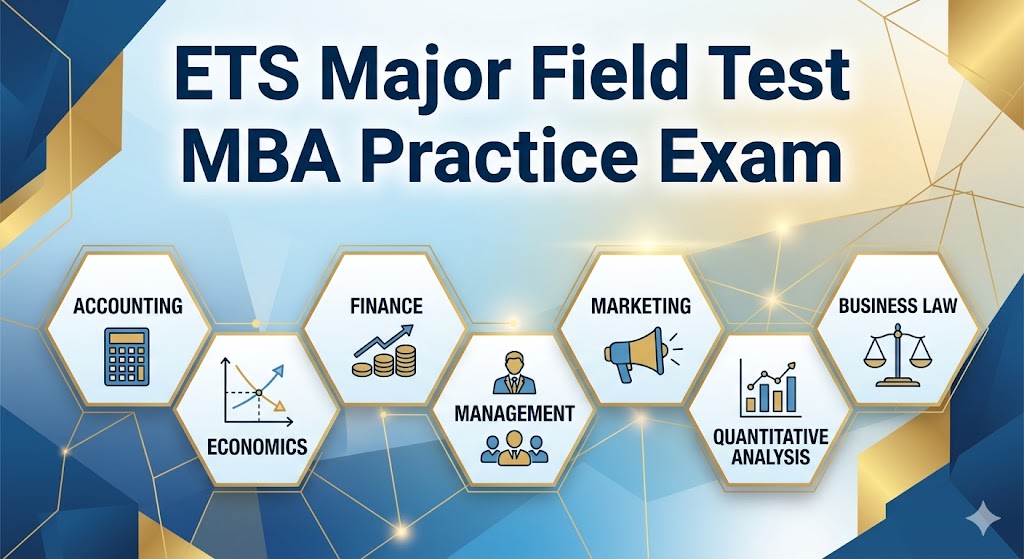 ETS Major Field Test MBA Practice Exam

ACCOUNTING

ECONOMICS

FINANCE

MANAGEMENT

MARKETING

QUANTITATIVE ANALYSIS

BUSINESS LAW